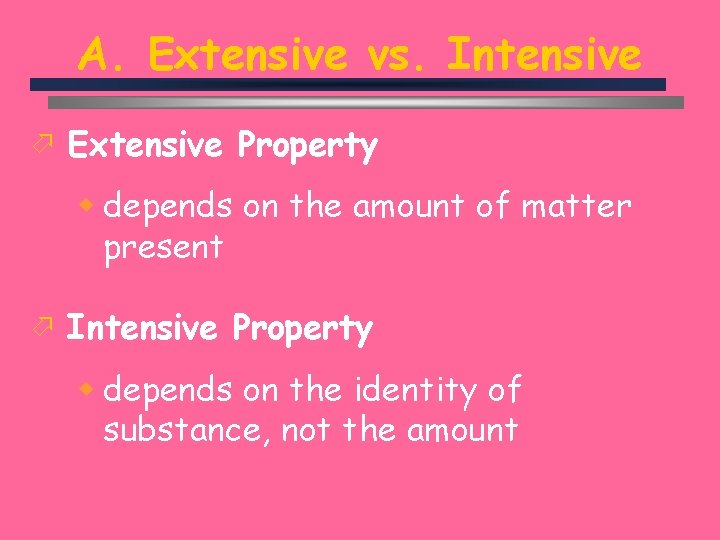 A. Extensive vs. Intensive

Extensive Property

depends on the amount of matter present

Intensive Property

depends on the identity of substance, not the amount